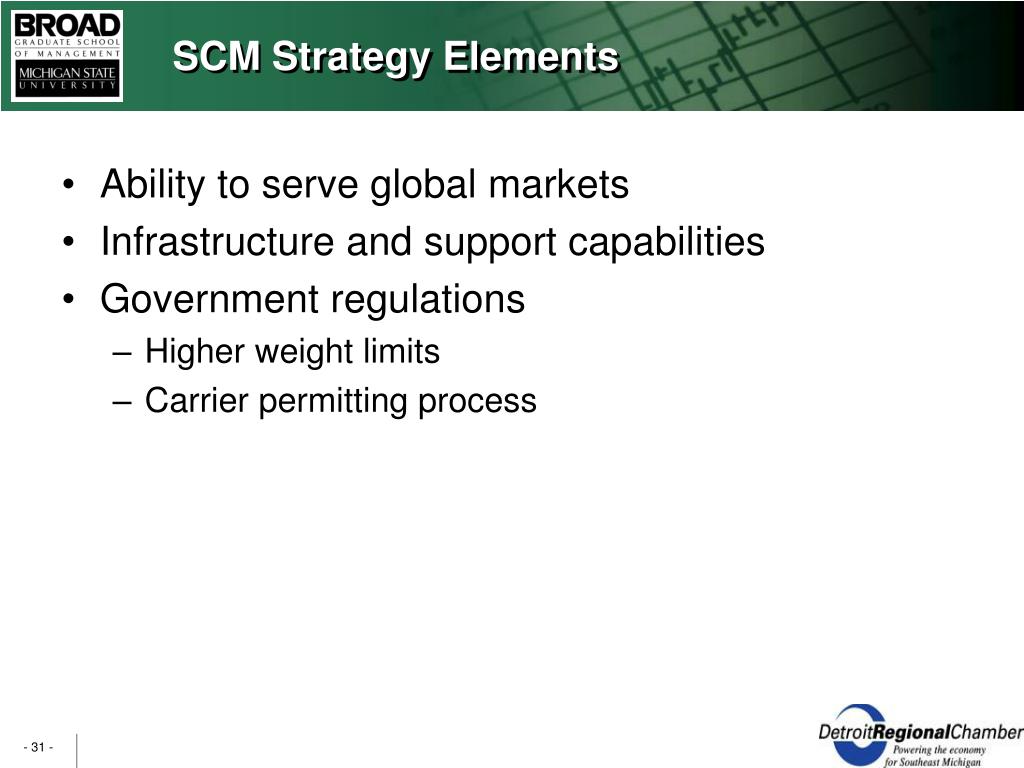 BROAD
GRADUATE SCHOOL
OF MANAGEMENT
MICHIGAN STATE
UNIVERSITY

SCM Strategy Elements

• Ability to serve global markets
• Infrastructure and support capabilities
• Government regulations
– Higher weight limits
– Carrier permitting process

- 31 -

DetroitRegionalChamber
Powering the economy
for Southeast Michigan